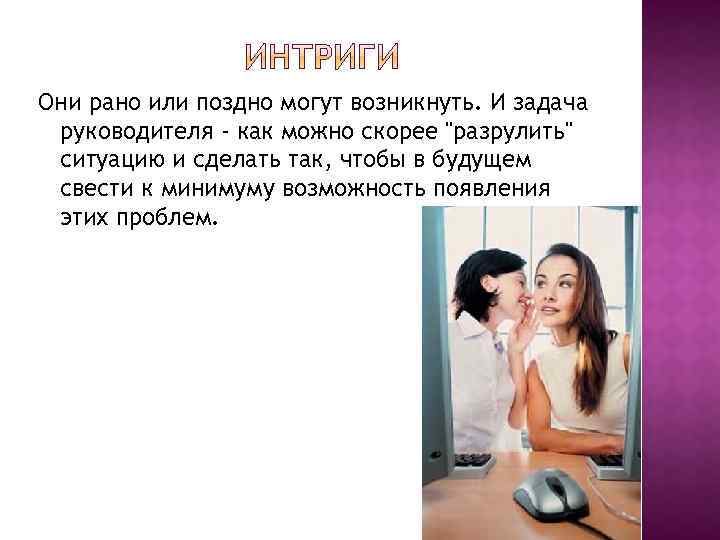 ИНТРИГИ

Они рано или поздно могут возникнуть. И задача руководителя - как можно скорее "разрулить" ситуацию и сделать так, чтобы в будущем свести к минимуму возможность появления этих проблем.